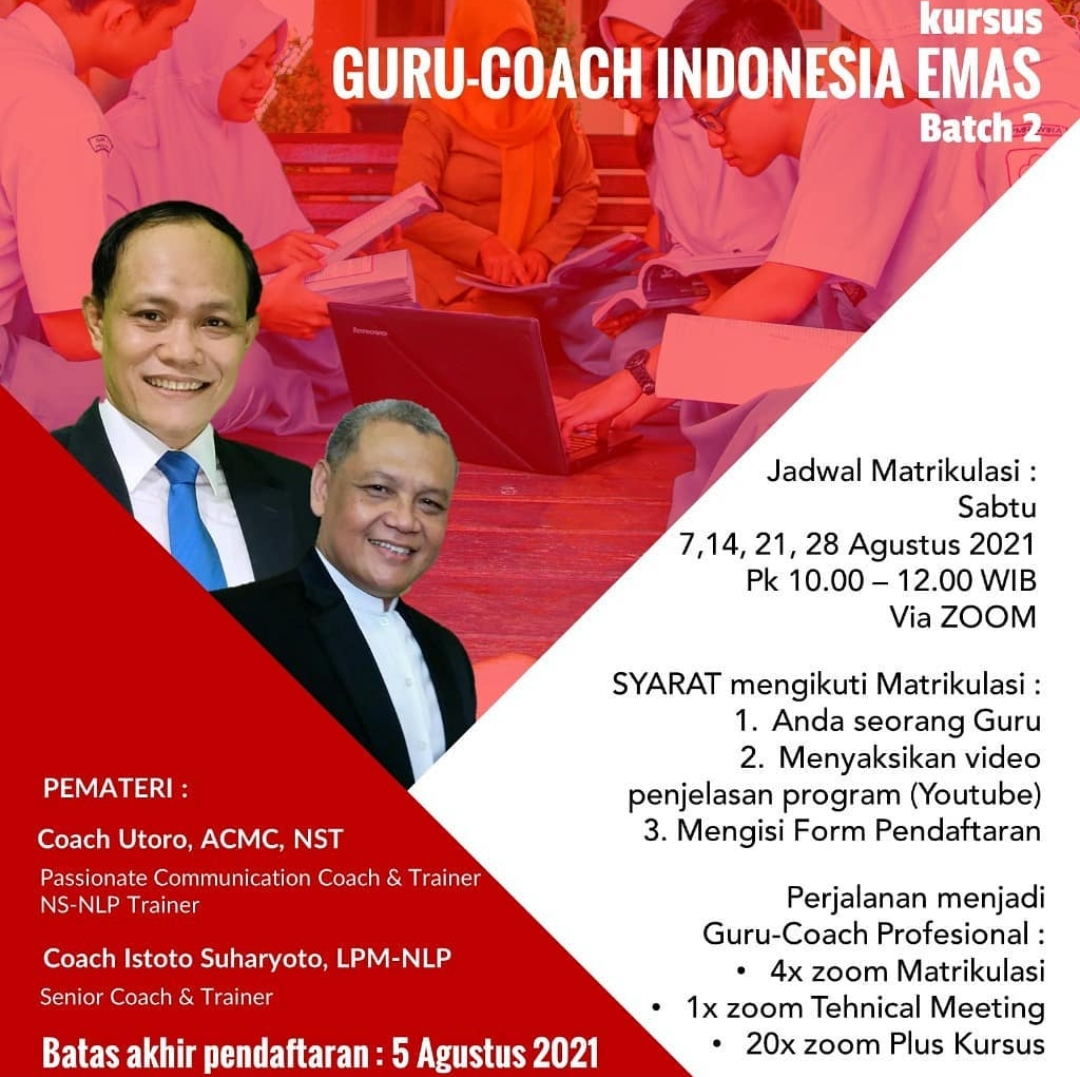 kursus
GURU-COACH INDONESIA EMAS
Batch 2

Jadwal Matrikulasi :
Sabtu
7,14, 21, 28 Agustus 2021
Pk 10.00 – 12.00 WIB
Via ZOOM

SYARAT mengikuti Matrikulasi :
1. Anda seorang Guru
2. Menyaksikan video penjelasan program (Youtube)
3. Mengisi Form Pendaftaran

Perjalanan menjadi Guru-Coach Profesional :
• 4x zoom Matrikulasi
• 1x zoom Tehnical Meeting
• 20x zoom Plus Kursus

PEMATERI :

Coach Utoro, ACMC, NST
Passionate Communication Coach & Trainer
NS-NLP Trainer

Coach Istoto Suharyoto, LPM-NLP
Senior Coach & Trainer

Batas akhir pendaftaran : 5 Agustus 2021